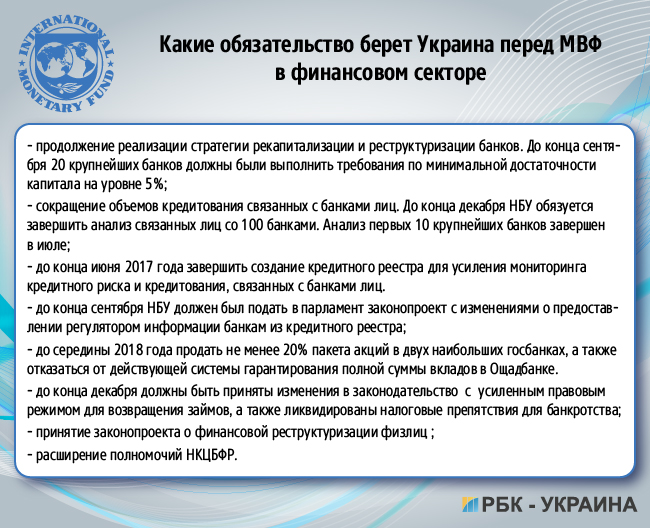 INTERNATIONAL MONETARY FUND

Какие обязательство берет Украина перед МВФ в финансовом секторе

- продолжение реализации стратегии рекапитализации и реструктуризации банков. До конца сентября 20 крупнейших банков должны были выполнить требования по минимальной достаточности капитала на уровне 5%;

- сокращение объемов кредитования связанных с банками лиц. До конца декабря НБУ обязуется завершить анализ связанных лиц со 100 банками. Анализ первых 10 крупнейших банков завершен в июле;

- до конца июня 2017 года завершить создание кредитного реестра для усиления мониторинга кредитного риска и кредитования, связанных с банками лиц.

- до конца сентября НБУ должен был подать в парламент законопроект с изменениями о предоставлении регулятором информации банкам из кредитного реестра;

- до середины 2018 года продать не менее 20% пакета акций в двух наибольших госбанках, а также отказаться от действующей системы гарантирования полной суммы вкладов в Ощадбанке.

- до конца декабря должны быть приняты изменения в законодательство с усиленным правовым режимом для возвращения займов, а также ликвидированы налоговые препятствия для банкротства;

- принятие законопроекта о финансовой реструктуризации физлиц ;

- расширение полномочий НКЦБФР.

РБК - УКРАИНА